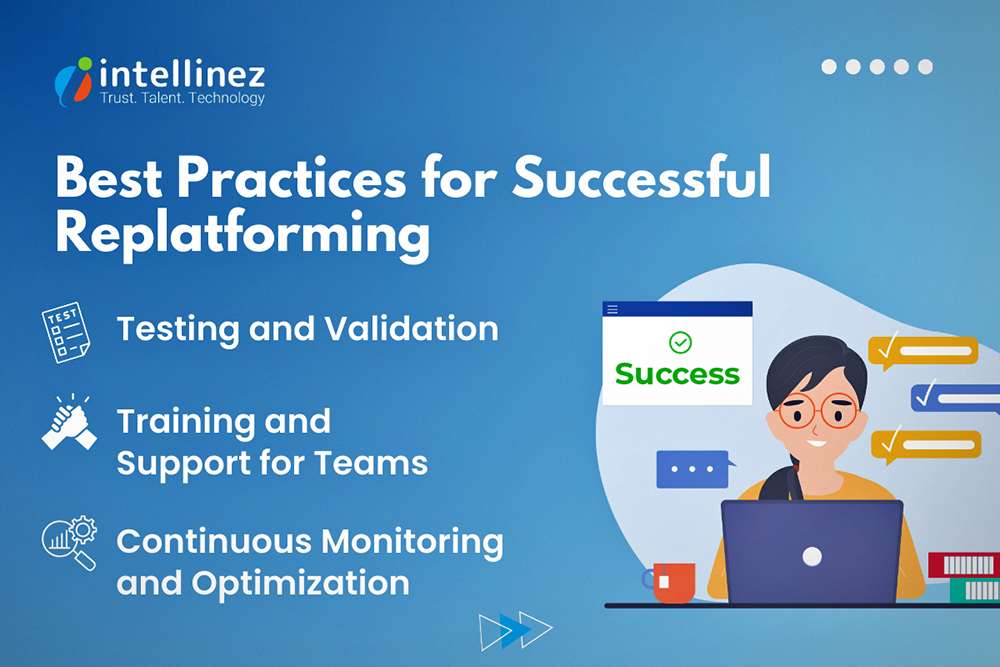 intellinez
Trust. Talent. Technology

Best Practices for Successful Replatforming

TEST

Testing and Validation

Training and Support for Teams

Continuous Monitoring and Optimization

Success